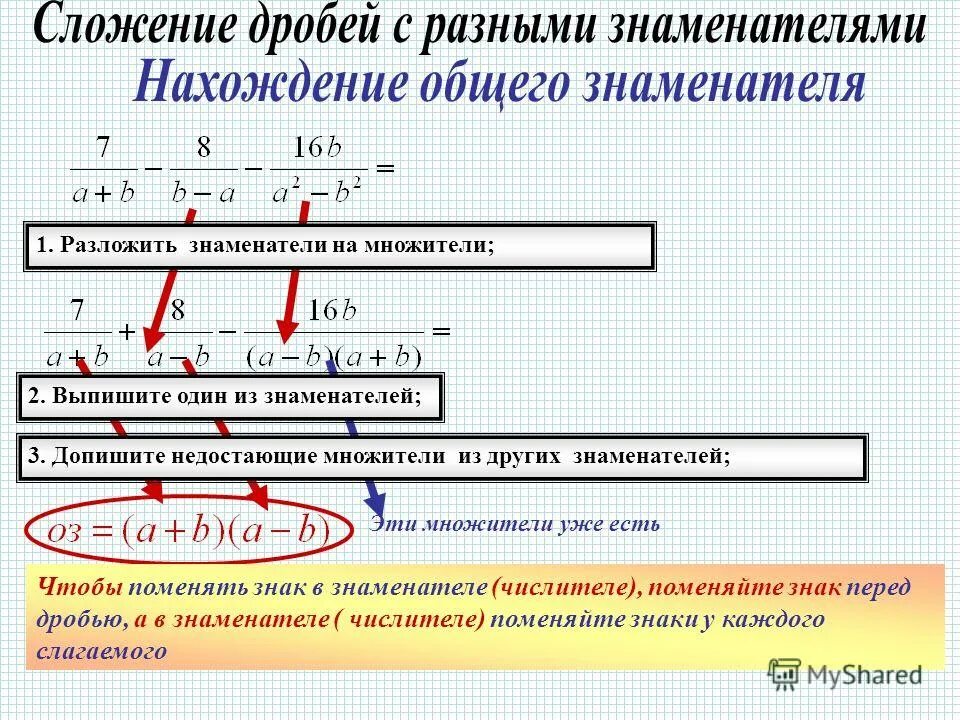 Сложение дробей с разными знаменателями
Нахождение общего знаменателя

$\frac{7}{a+b} - \frac{8}{b-a} - \frac{16b}{a^2-b^2} =$

1. Разложить знаменатели на множители;

$\frac{7}{a+b} + \frac{8}{a-b} - \frac{16b}{(a-b)(a+b)} =$

2. Выпишите один из знаменателей;

3. Допишите недостающие множители из других знаменателей;

$оз = (a+b)(a-b)$

Эти множители уже есть

Чтобы поменять знак в знаменателе (числителе), поменяйте знак перед дробью, а в знаменателе ( числителе) поменяйте знаки у каждого слагаемого

MyShared